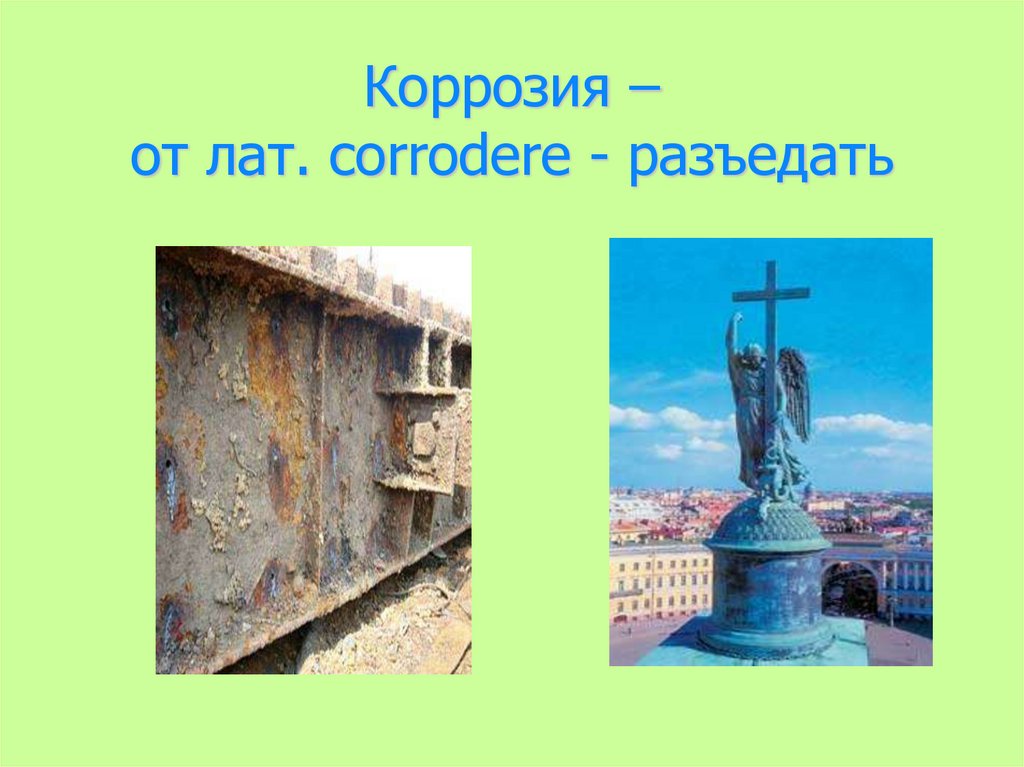 Коррозия –
от лат. corrodere - разъедать